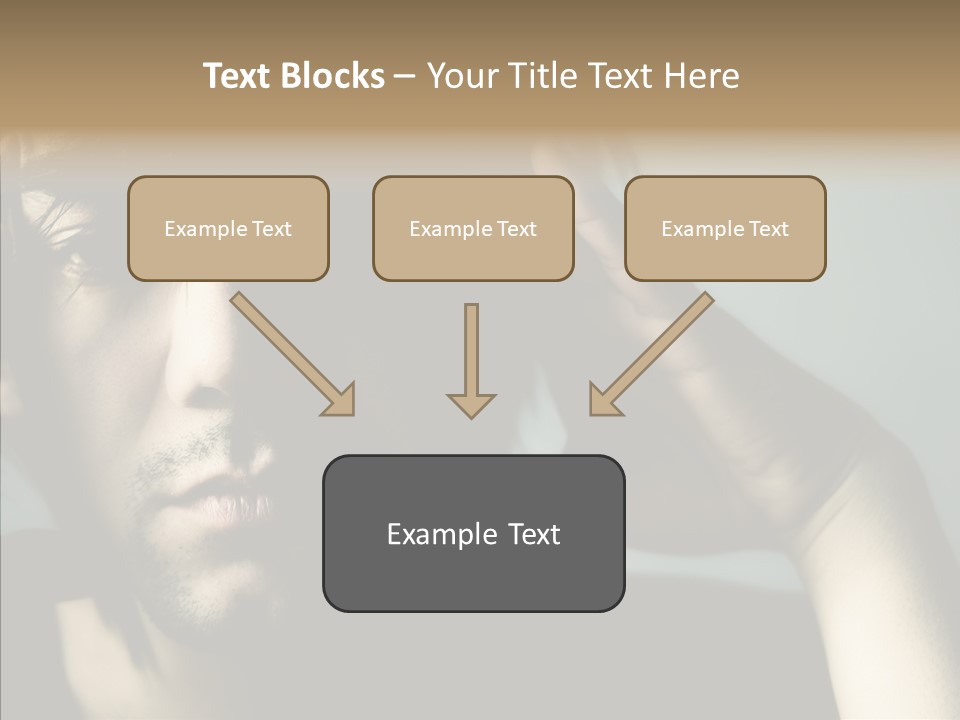 Text Blocks – Your Title Text Here

Example Text

Example Text

Example Text

Example Text